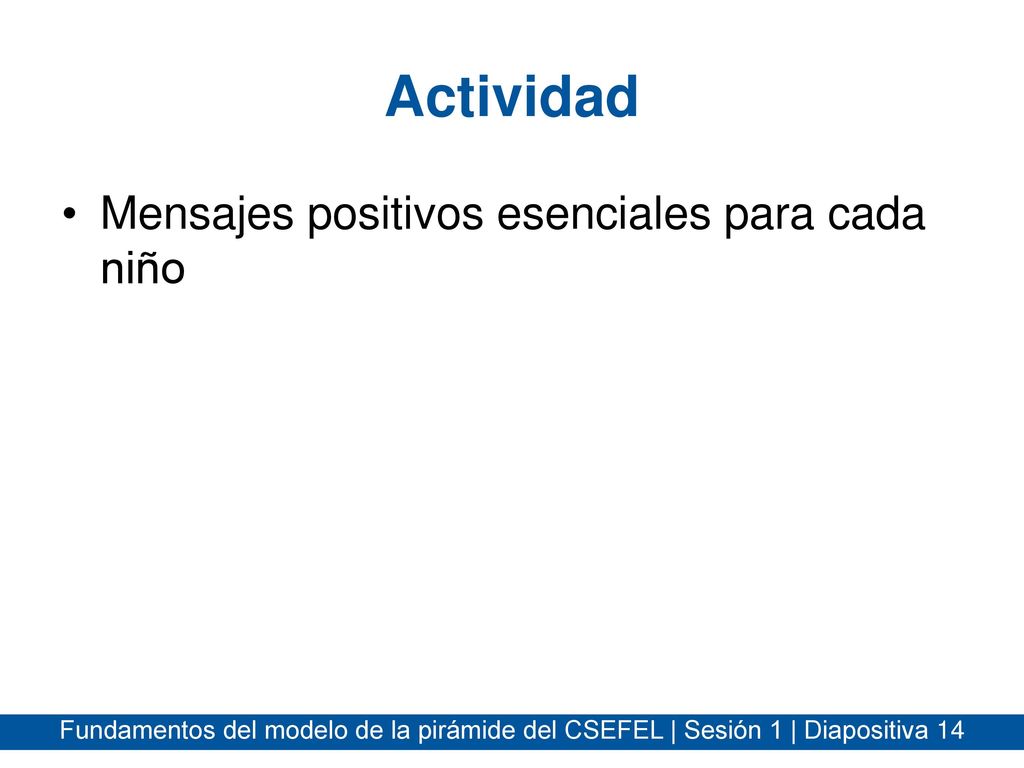 Actividad

• Mensajes positivos esenciales para cada niño

Fundamentos del modelo de la pirámide del CSEFEL | Sesión 1 | Diapositiva 14